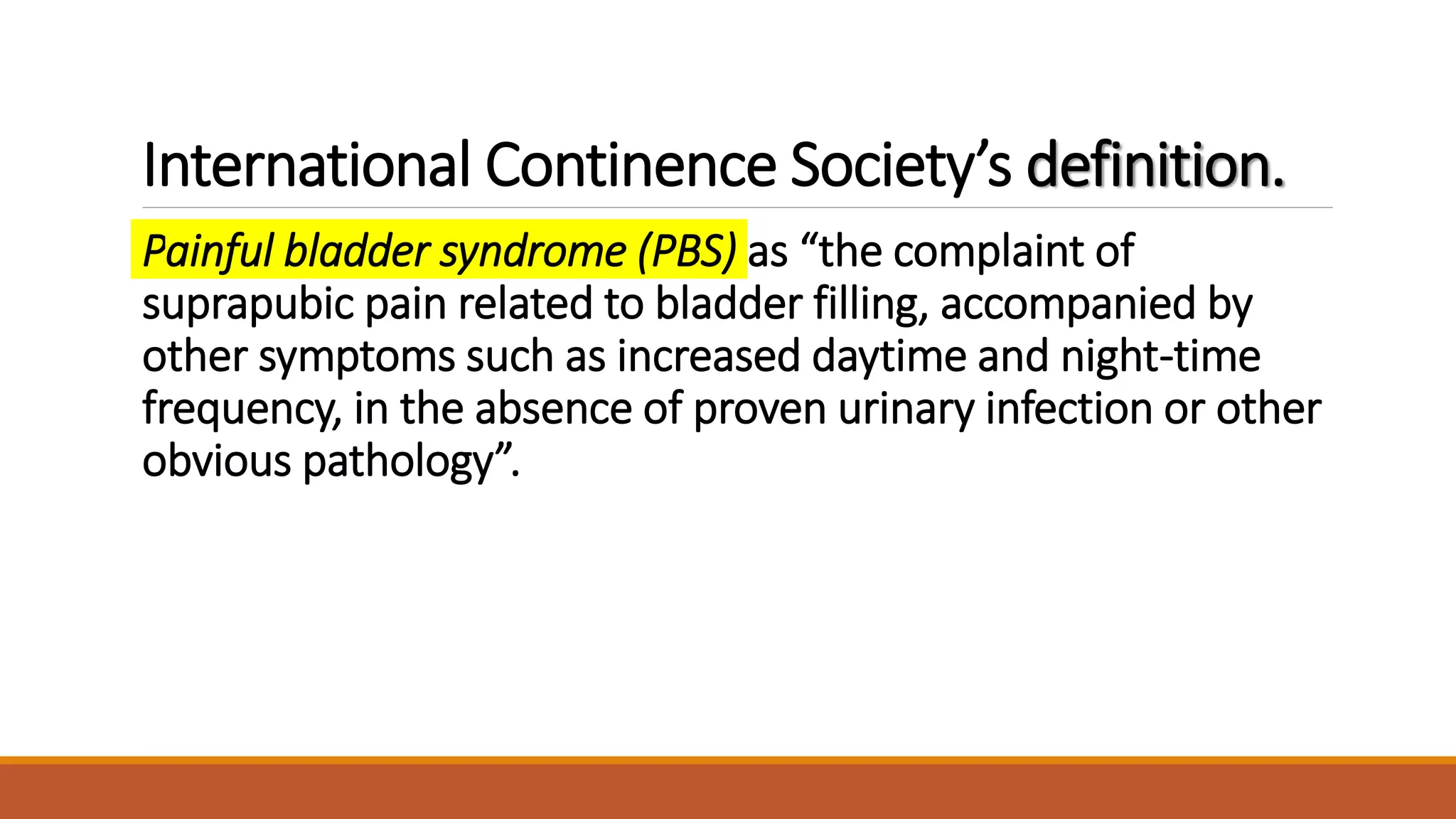 International Continence Society’s definition.

Painful bladder syndrome (PBS) as “the complaint of suprapubic pain related to bladder filling, accompanied by other symptoms such as increased daytime and night-time frequency, in the absence of proven urinary infection or other obvious pathology”.